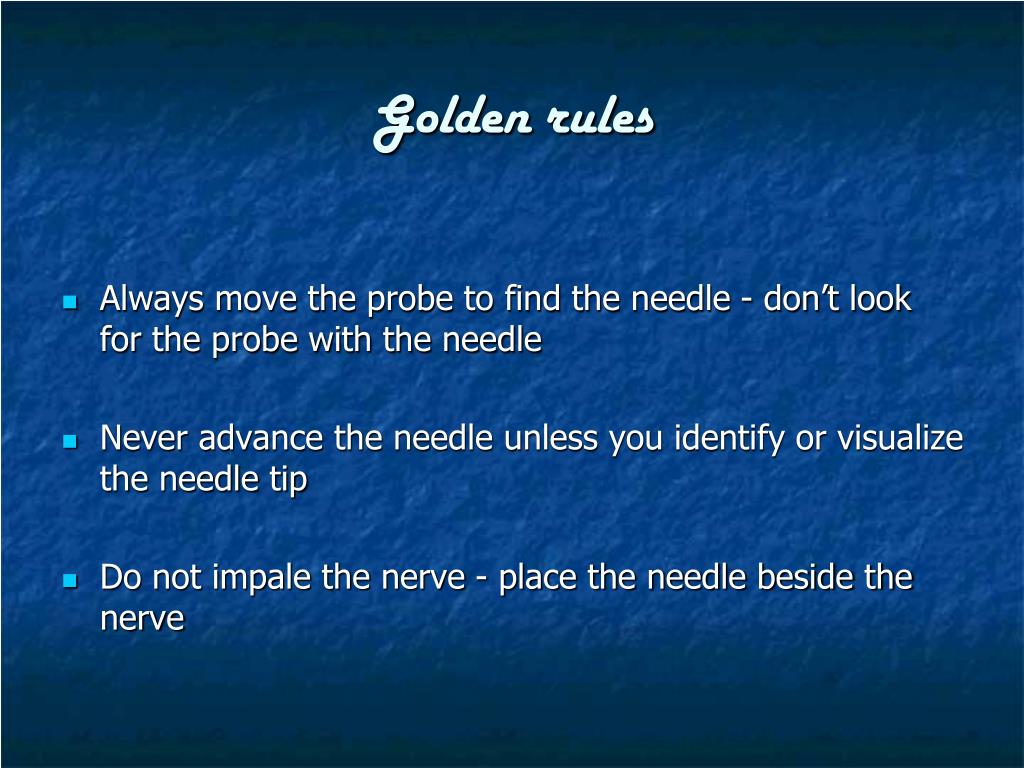 Golden rules

- Always move the probe to find the needle - don’t look for the probe with the needle

- Never advance the needle unless you identify or visualize the needle tip

- Do not impale the nerve - place the needle beside the nerve